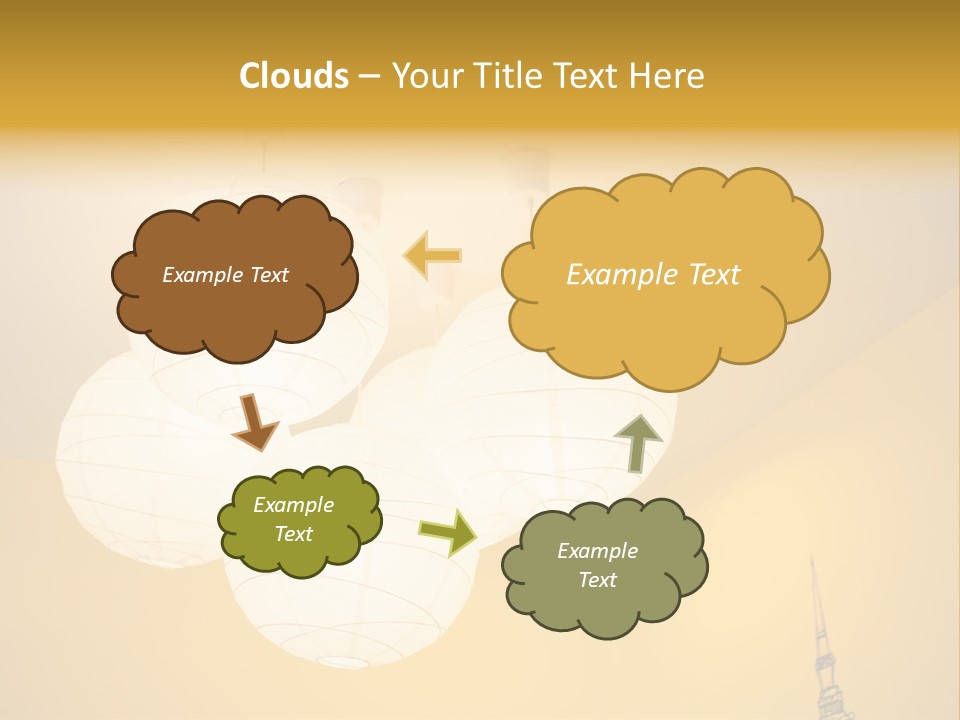 Clouds – Your Title Text Here

Example Text

Example Text

Example Text

Example Text